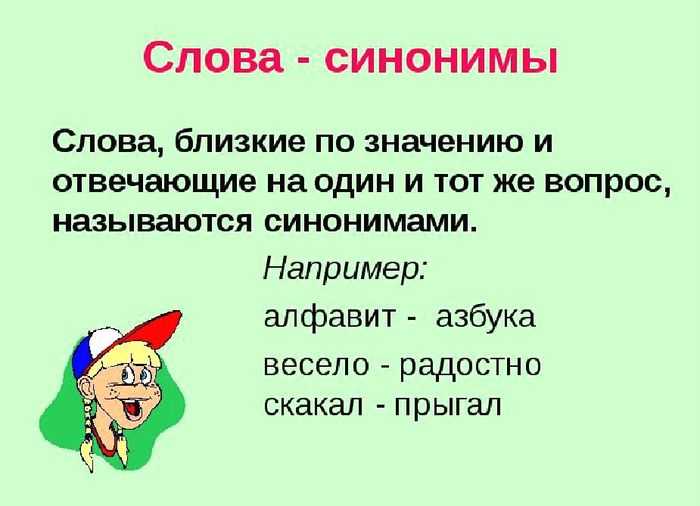 Слова - синонимы

Слова, близкие по значению и отвечающие на один и тот же вопрос, называются синонимами.

Например:

алфавит - азбука

весело - радостно

скакал - прыгал